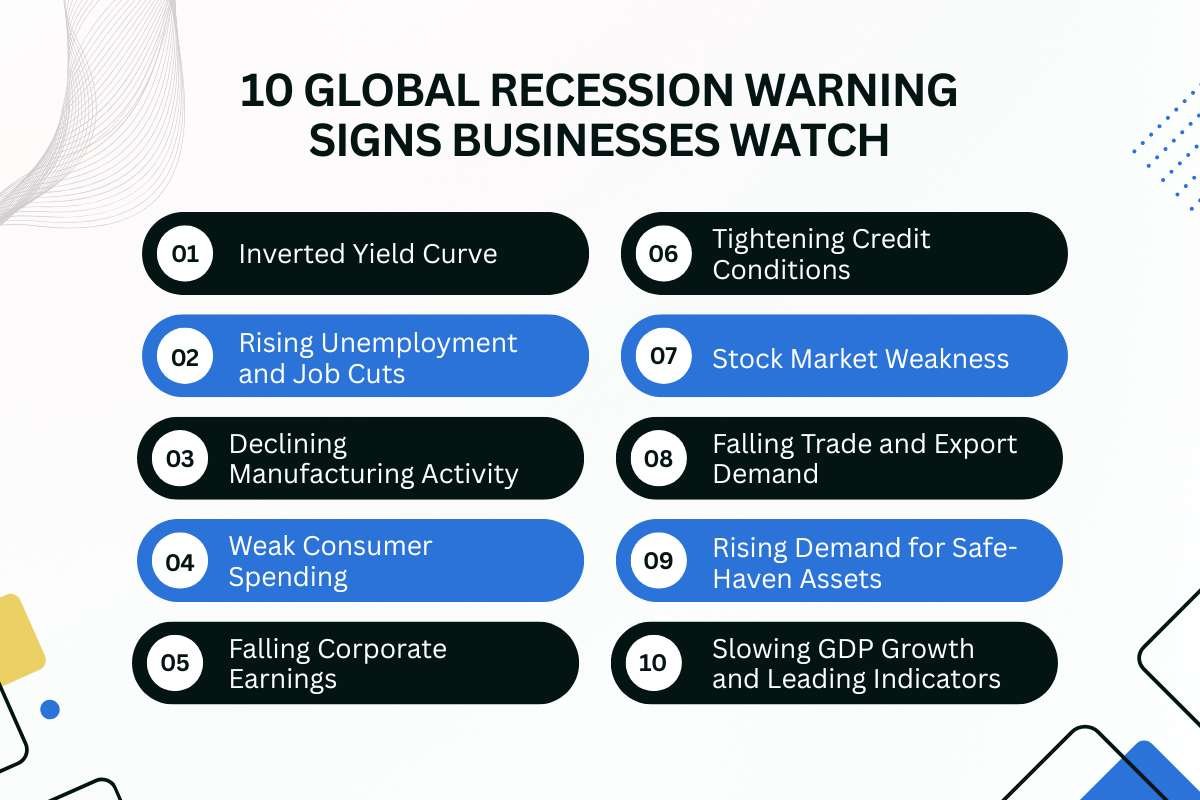 10 GLOBAL RECESSION WARNING SIGNS BUSINESSES WATCH

01 Inverted Yield Curve

02 Rising Unemployment and Job Cuts

03 Declining Manufacturing Activity

04 Weak Consumer Spending

05 Falling Corporate Earnings

06 Tightening Credit Conditions

07 Stock Market Weakness

08 Falling Trade and Export Demand

09 Rising Demand for Safe-Haven Assets

10 Slowing GDP Growth and Leading Indicators